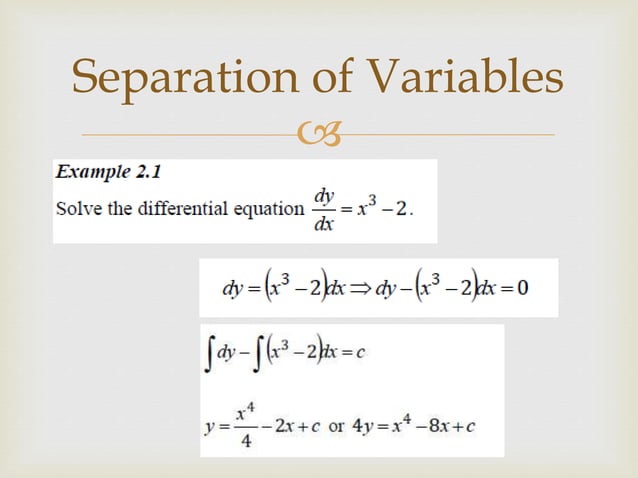 Separation of Variables

Example 2.1

Solve the differential equation $\frac{dy}{dx} = x^3 - 2$.

$dy = (x^3 - 2)dx \Rightarrow dy - (x^3 - 2)dx = 0$

$\int dy - \int (x^3 - 2)dx = c$

$y = \frac{x^4}{4} - 2x + c$ or $4y = x^4 - 8x + c$